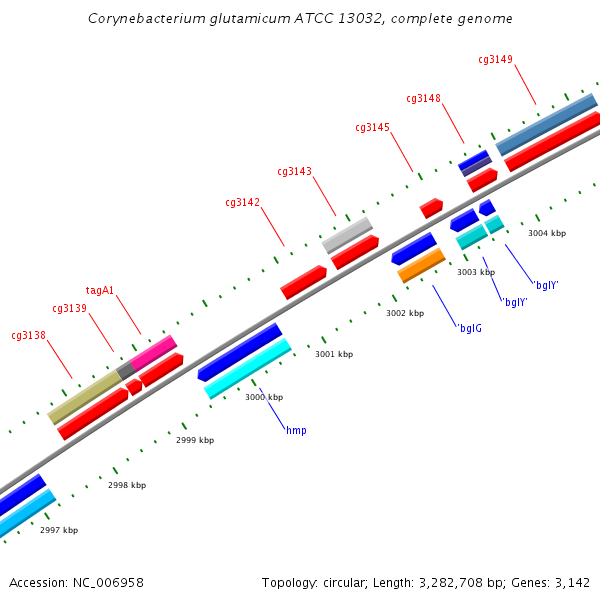 Corynebacterium glutamicum ATCC 13032, complete genome

cg3149
cg3148
cg3145
cg3143
cg3142
tagA1
cg3139
cg3138

3004 kbp
3003 kbp
'bglY'
'bglY'
3002 kbp
'bglG
3001 kbp
3000 kbp
hmp
2999 kbp
2998 kbp
2997 kbp

Accession: NC_006958

Topology: circular; Length: 3,282,708 bp; Genes: 3,142